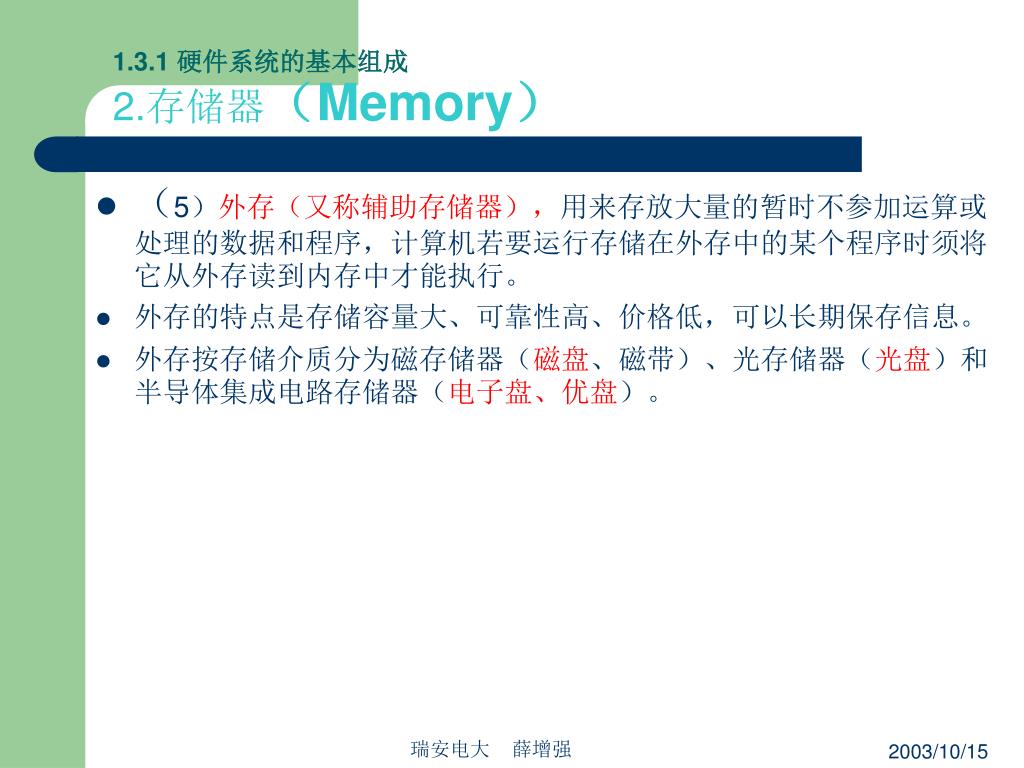 1.3.1 硬件系统的基本组成
2.存储器（Memory）

- （5）外存（又称辅助存储器），用来存放大量的暂时不参加运算或处理的数据和程序，计算机若要运行存储在外存中的某个程序时须将它从外存读到内存中才能执行。
- 外存的特点是存储容量大、可靠性高、价格低，可以长期保存信息。
- 外存按存储介质分为磁存储器（磁盘、磁带）、光存储器（光盘）和半导体集成电路存储器（电子盘、优盘）。

瑞安电大　薛增强

2003/10/15